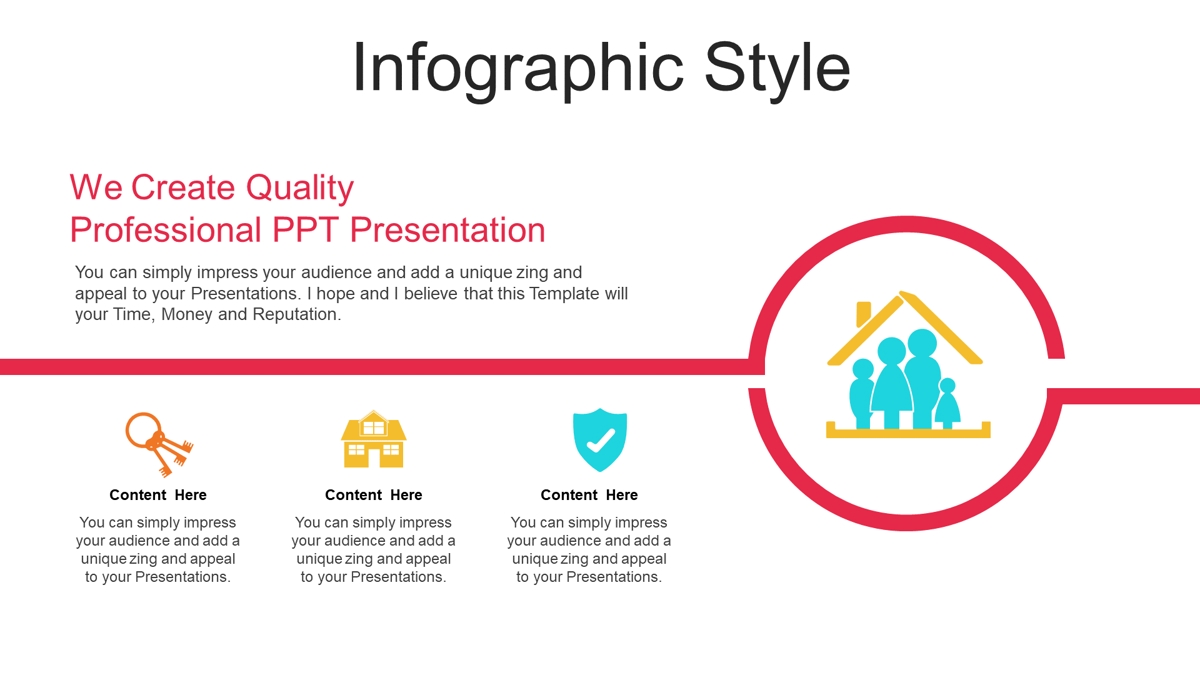 Infographic Style

We Create Quality Professional PPT Presentation

You can simply impress your audience and add a unique zing and appeal to your Presentations. I hope and I believe that this Template will your Time, Money and Reputation.

Content Here

You can simply impress your audience and add a unique zing and appeal to your Presentations.

Content Here

You can simply impress your audience and add a unique zing and appeal to your Presentations.

Content Here

You can simply impress your audience and add a unique zing and appeal to your Presentations.